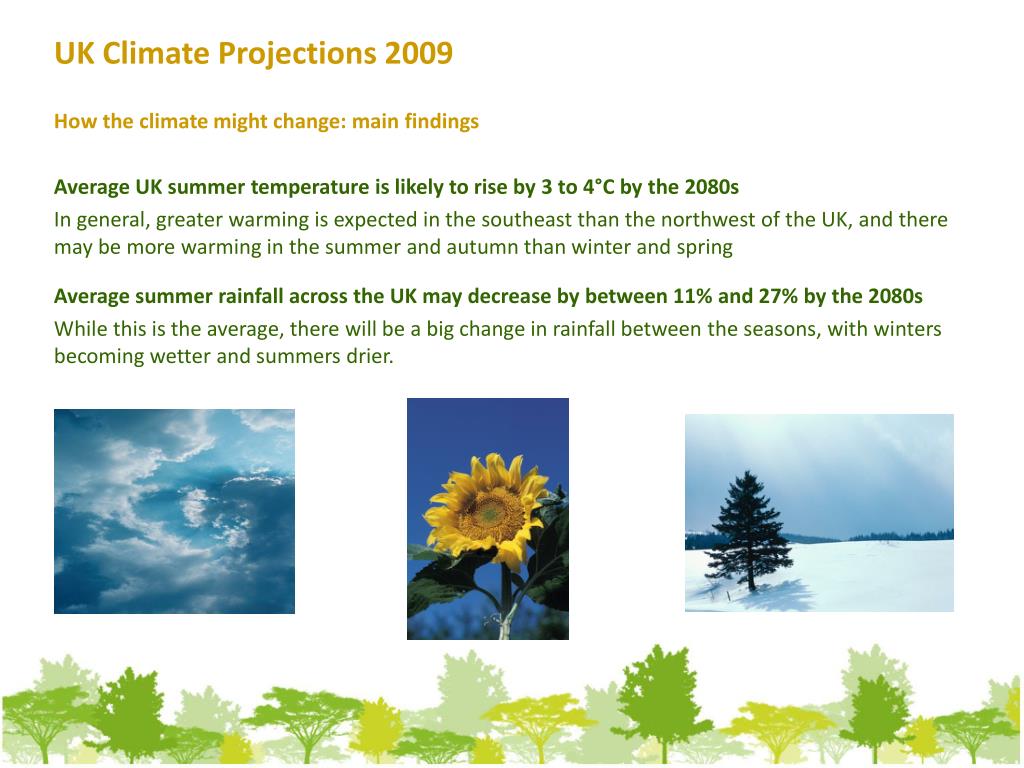 UK Climate Projections 2009

How the climate might change: main findings

Average UK summer temperature is likely to rise by 3 to 4°C by the 2080s

In general, greater warming is expected in the southeast than the northwest of the UK, and there may be more warming in the summer and autumn than winter and spring

Average summer rainfall across the UK may decrease by between 11% and 27% by the 2080s

While this is the average, there will be a big change in rainfall between the seasons, with winters becoming wetter and summers drier.